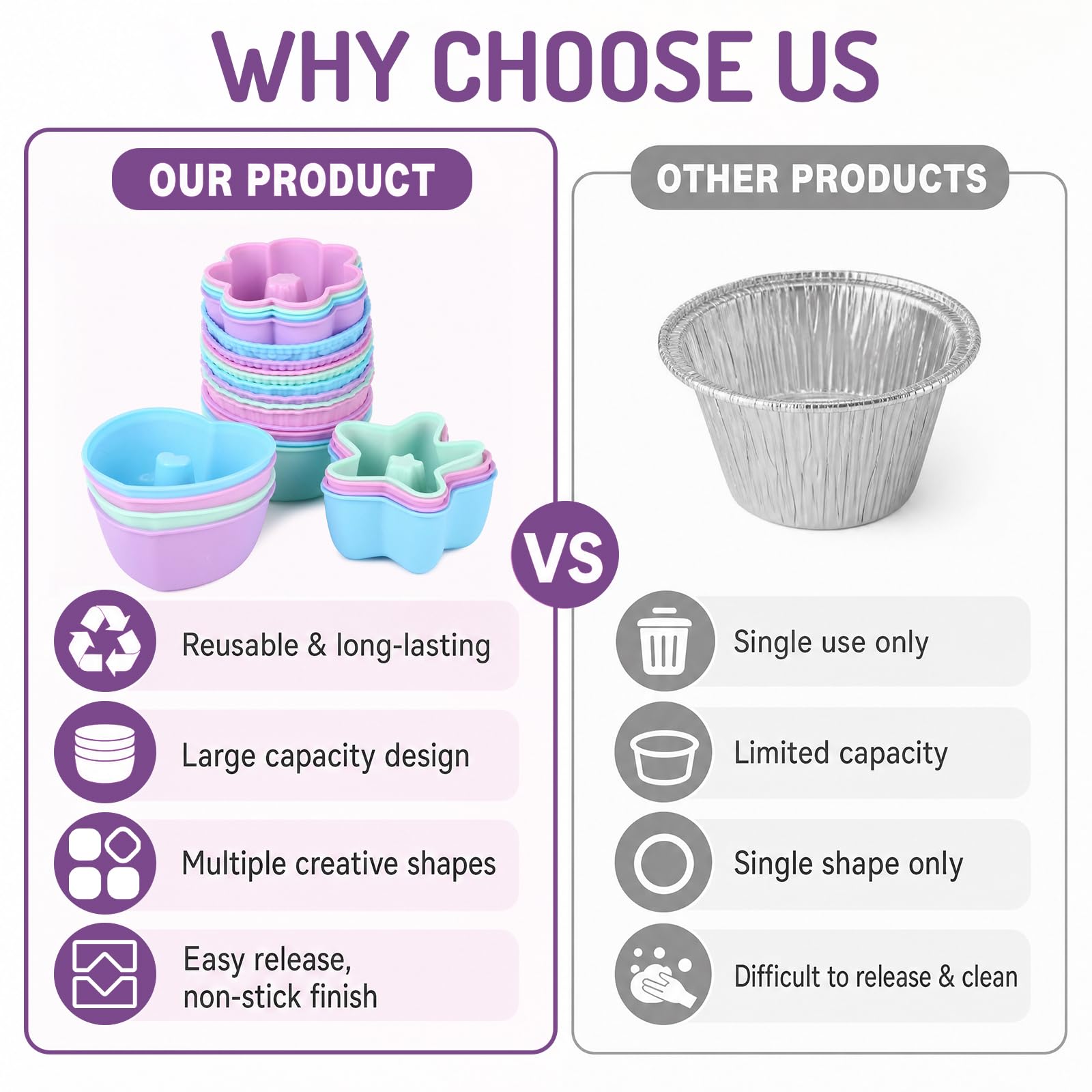 WHY CHOOSE US

OUR PRODUCT

Reusable & long-lasting

Large capacity design

Multiple creative shapes

Easy release, non-stick finish

VS

OTHER PRODUCTS

Single use only

Limited capacity

Single shape only

Difficult to release & clean